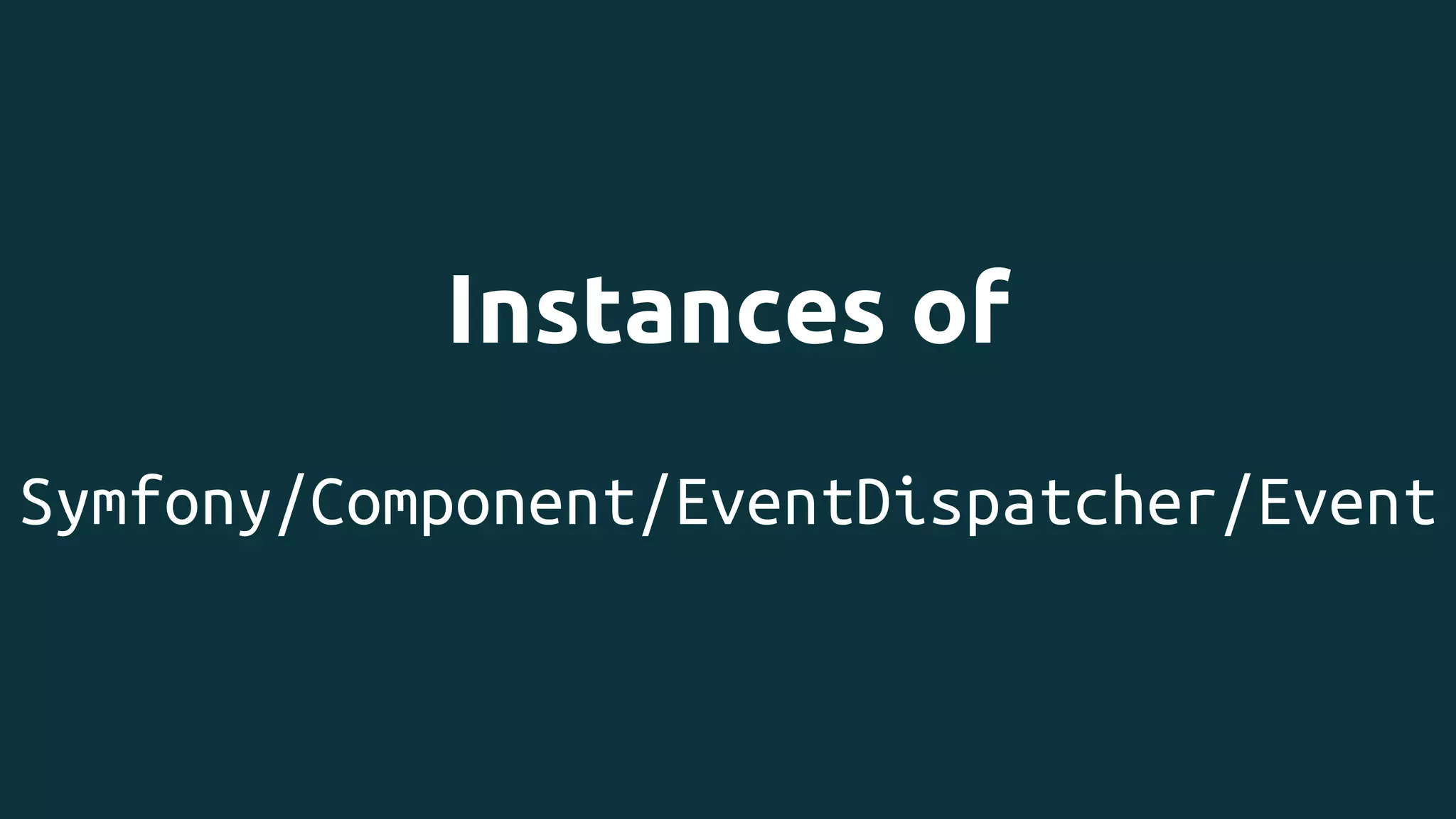 Instances of

Symfony/Component/EventDispatcher/Event